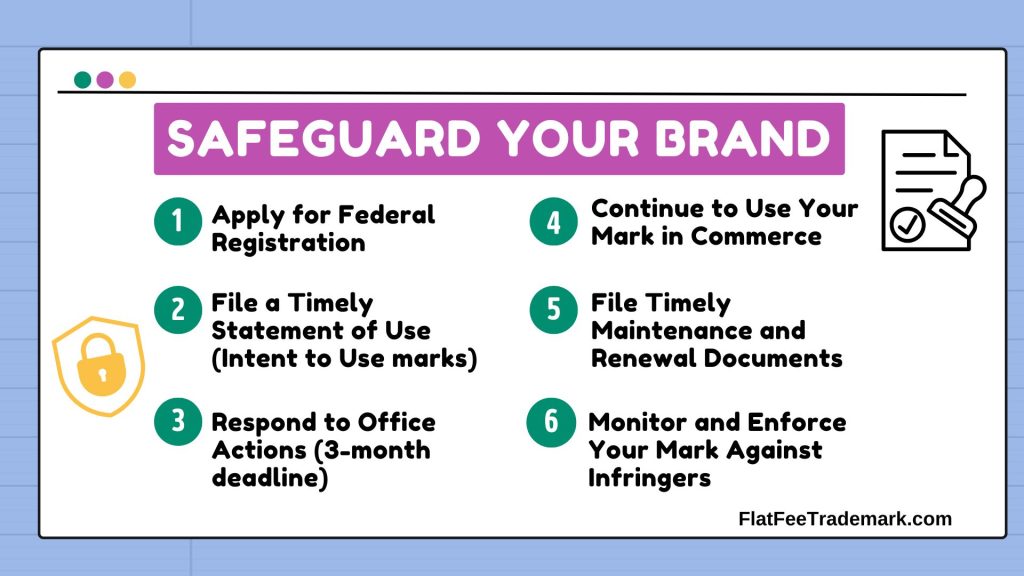 SAFEGUARD YOUR BRAND

1 Apply for Federal Registration

2 File a Timely Statement of Use (Intent to Use marks)

3 Respond to Office Actions (3-month deadline)

4 Continue to Use Your Mark in Commerce

5 File Timely Maintenance and Renewal Documents

6 Monitor and Enforce Your Mark Against Infringers

FlatFeeTrademark.com